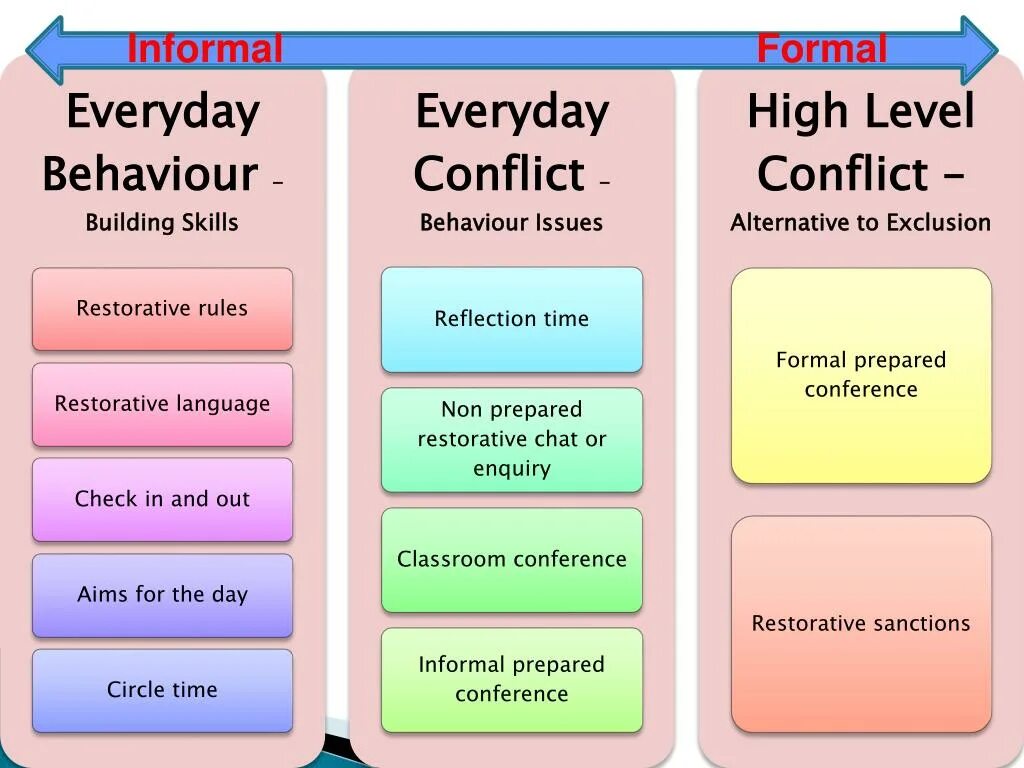 Informal

Formal

Everyday Behaviour –
Building Skills

Restorative rules

Restorative language

Check in and out

Aims for the day

Circle time

Everyday Conflict –
Behaviour Issues

Reflection time

Non prepared restorative chat or enquiry

Classroom conference

Informal prepared conference

High Level Conflict –
Alternative to Exclusion

Formal prepared conference

Restorative sanctions